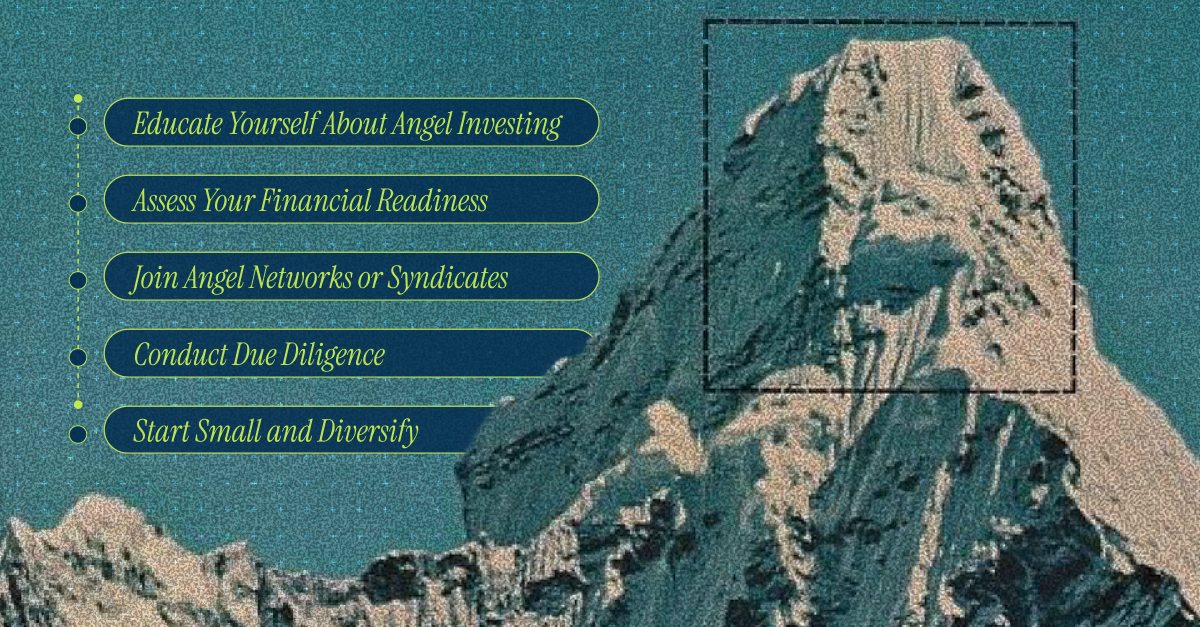 Educate Yourself About Angel Investing

Assess Your Financial Readiness

Join Angel Networks or Syndicates

Conduct Due Diligence

Start Small and Diversify